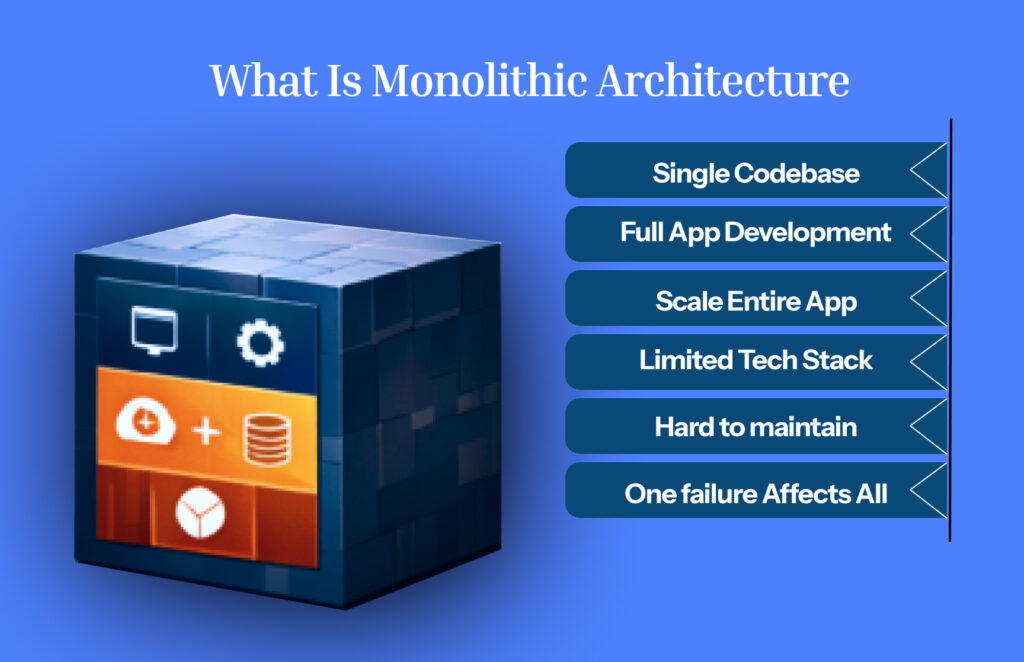 What Is Monolithic Architecture

Single Codebase

Full App Development

Scale Entire App

Limited Tech Stack

Hard to maintain

One failure Affects All